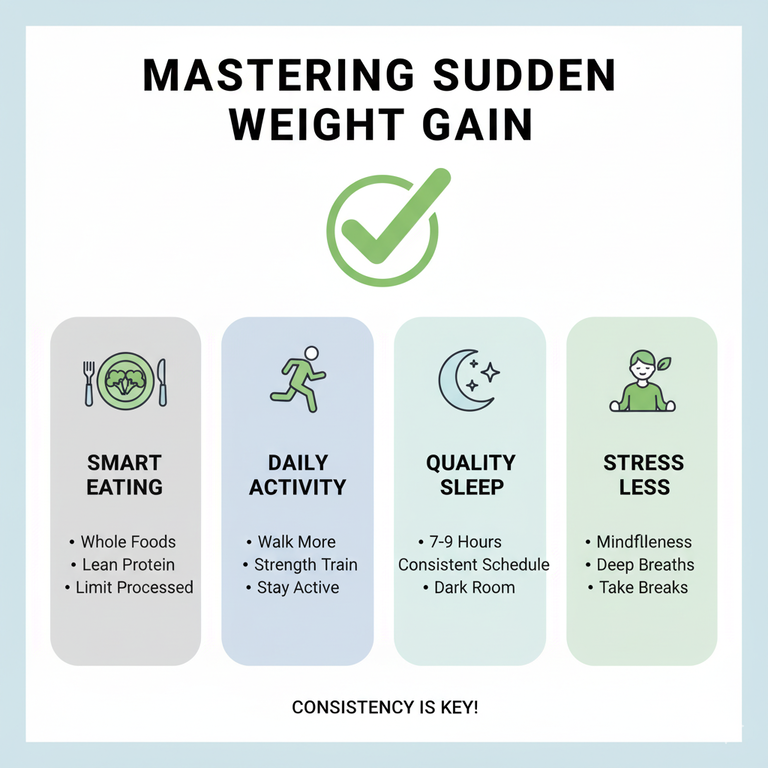 MASTERING SUDDEN WEIGHT GAIN

SMART EATING

• Whole Foods
• Lean Protein
• Limit Processed

DAILY ACTIVITY

• Walk More
• Strength Train
• Stay Active

QUALITY SLEEP

• 7-9 Hours
Consistent Schedule
• Dark Room

STRESS LESS

• Mindflleness
• Deep Breaths
• Take Breaks

CONSISTENCY IS KEY!